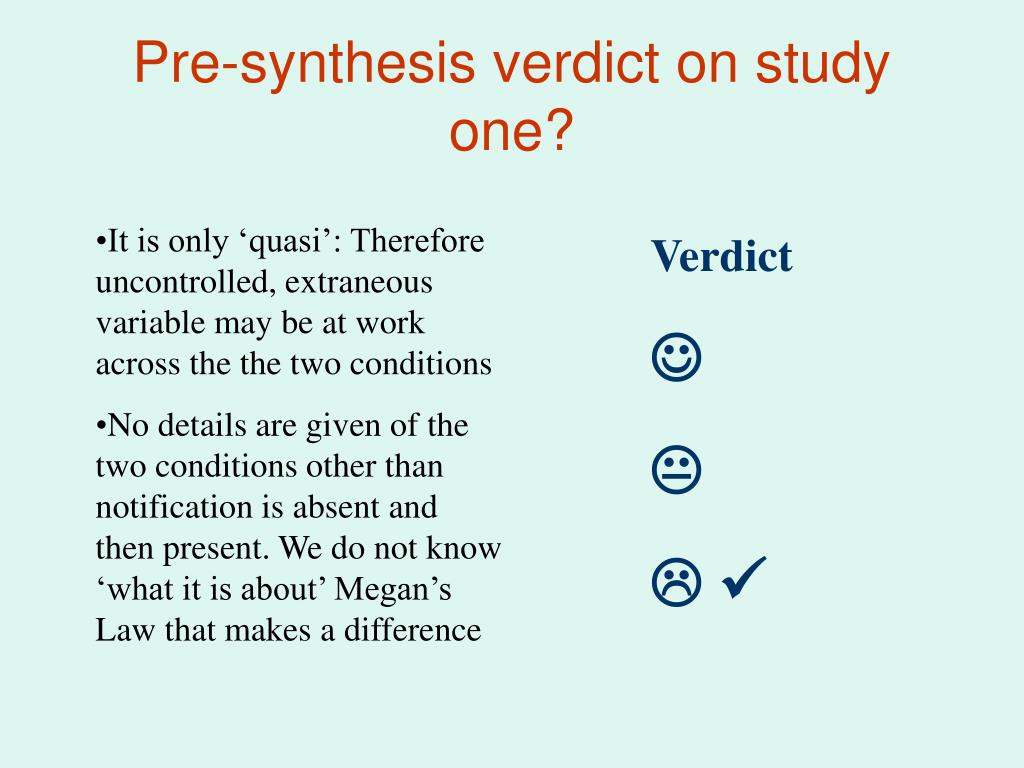 Pre-synthesis verdict on study one?

•It is only ‘quasi’: Therefore uncontrolled, extraneous variable may be at work across the the two conditions

•No details are given of the two conditions other than notification is absent and then present. We do not know ‘what it is about’ Megan’s Law that makes a difference

Verdict

☺

😐

☹ ✓